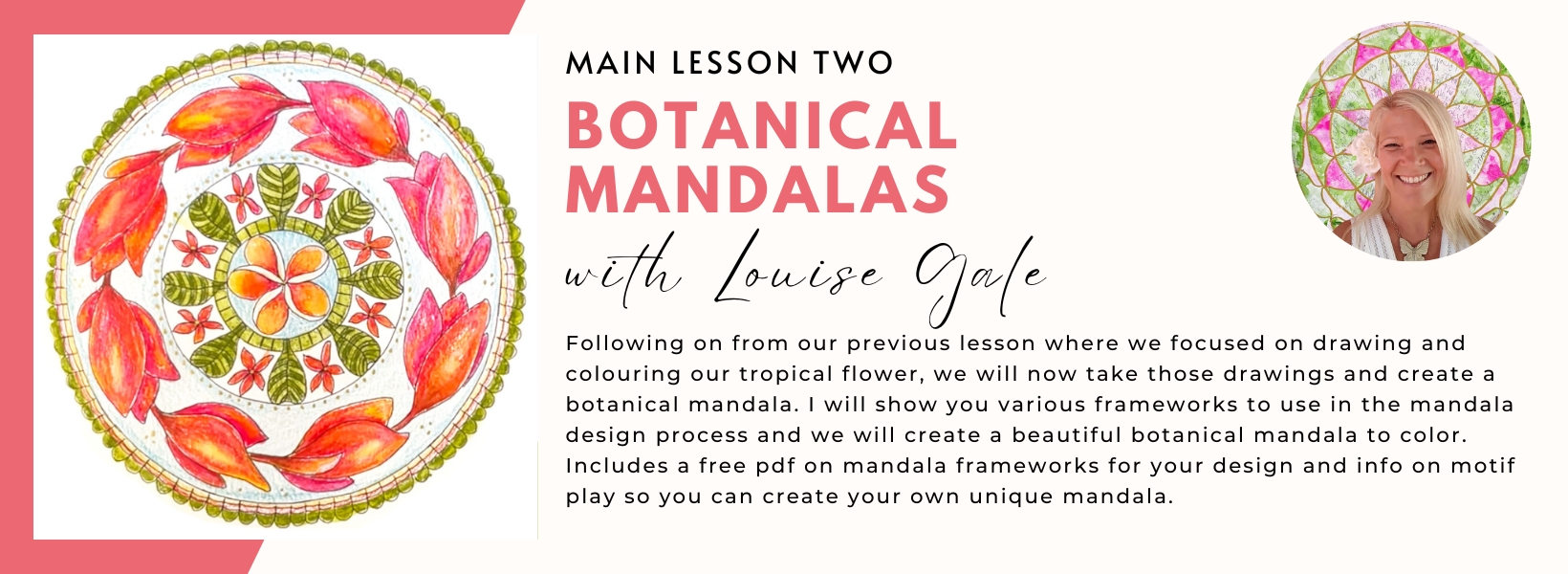 MAIN LESSON TWO

BOTANICAL MANDALAS

with Louise Gale

Following on from our previous lesson where we focused on drawing and colouring our tropical flower, we will now take those drawings and create a botanical mandala. I will show you various frameworks to use in the mandala design process and we will create a beautiful botanical mandala to color. Includes a free pdf on mandala frameworks for your design and info on motif play so you can create your own unique mandala.